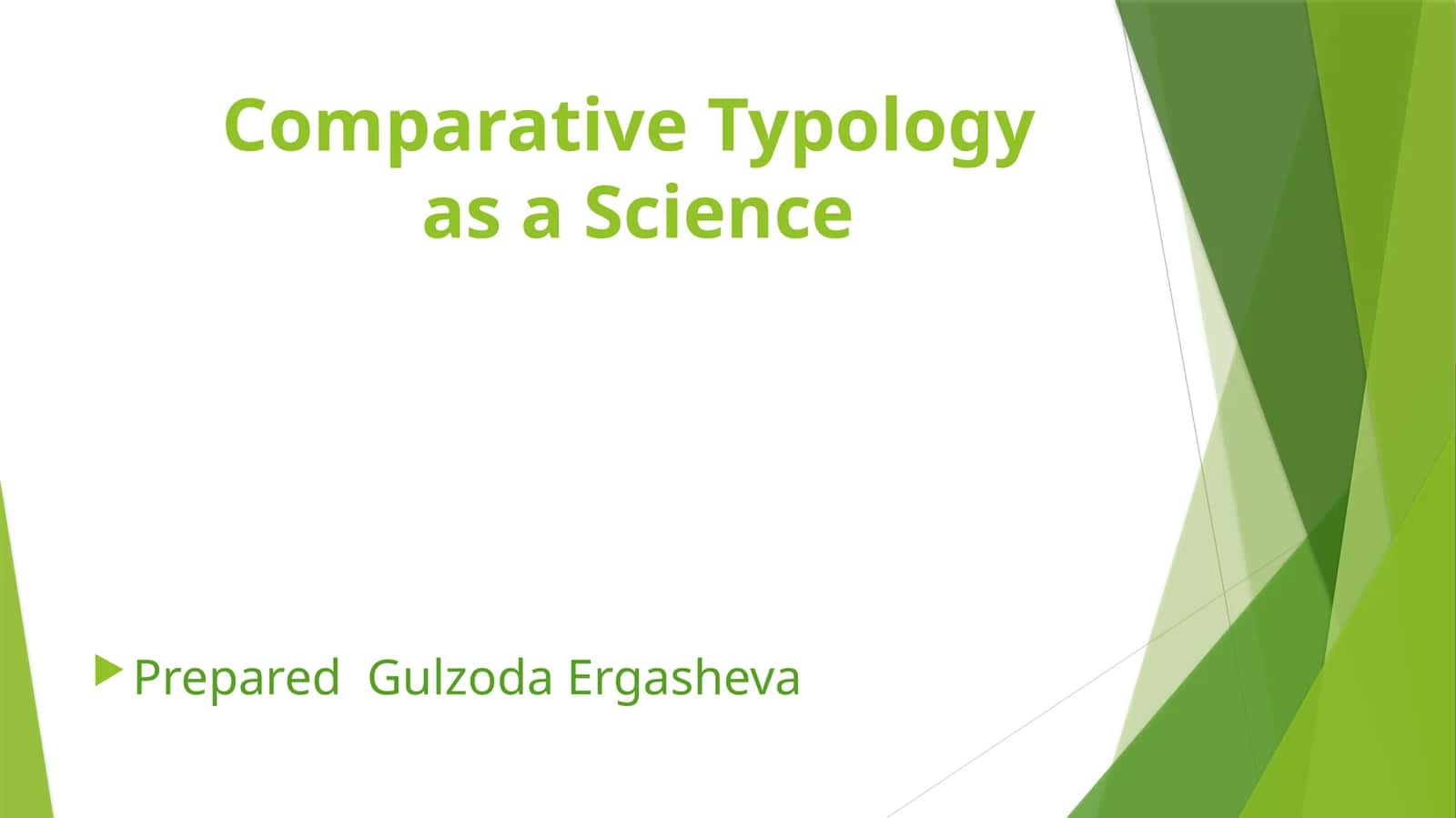 Comparative Typology as a Science

Prepared  Gulzoda Ergasheva